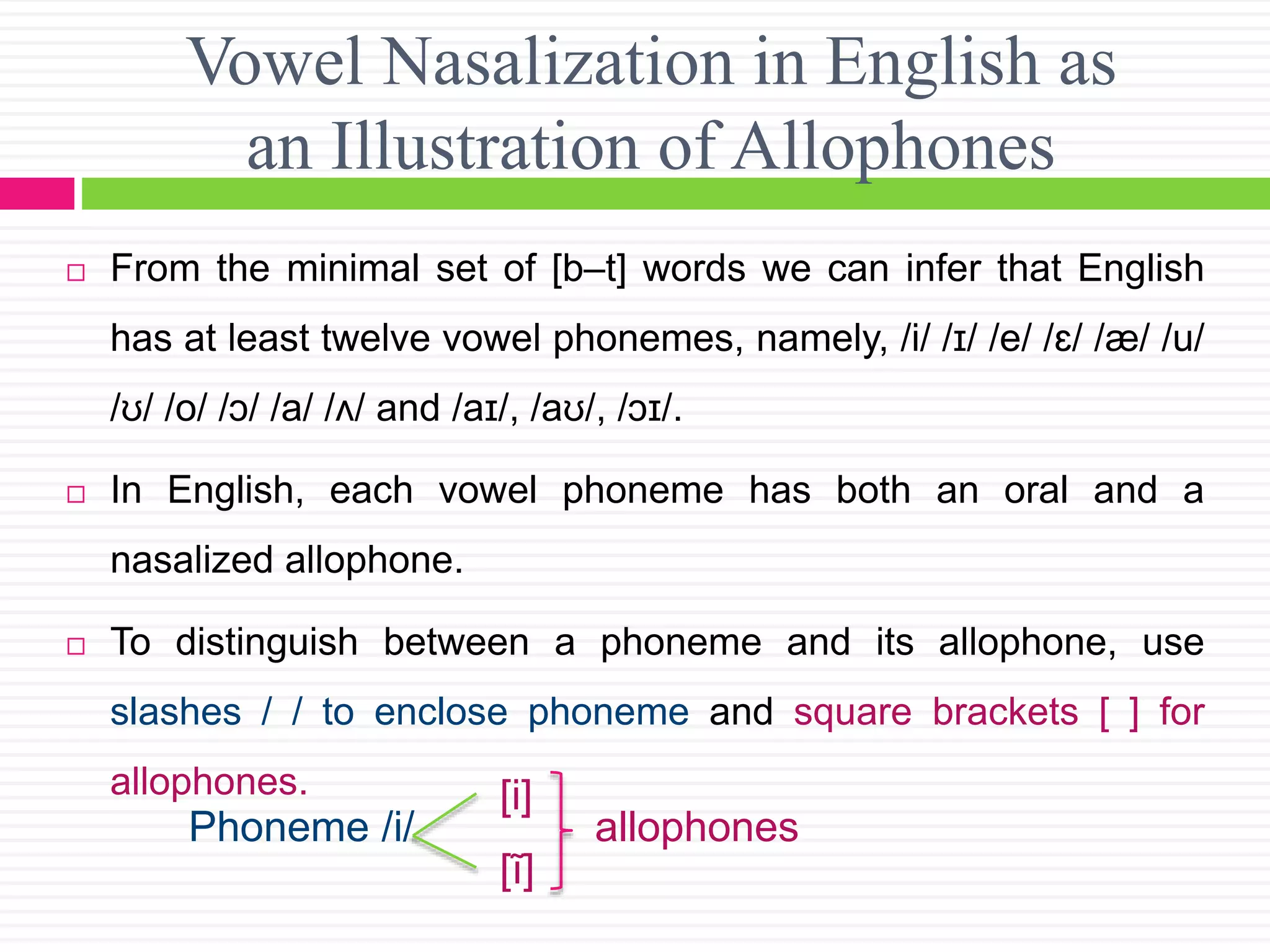 Vowel Nasalization in English as an Illustration of Allophones

From the minimal set of [b–t] words we can infer that English has at least twelve vowel phonemes, namely, /i/ /ɪ/ /e/ /ɛ/ /æ/ /u/ /ʊ/ /o/ /ɔ/ /a/ /ʌ/ and /aɪ/, /aʊ/, /ɔɪ/.

In English, each vowel phoneme has both an oral and a nasalized allophone.

To distinguish between a phoneme and its allophone, use slashes / / to enclose phoneme and square brackets [ ] for allophones.

Phoneme /i/

[i]

[ĩ]

allophones